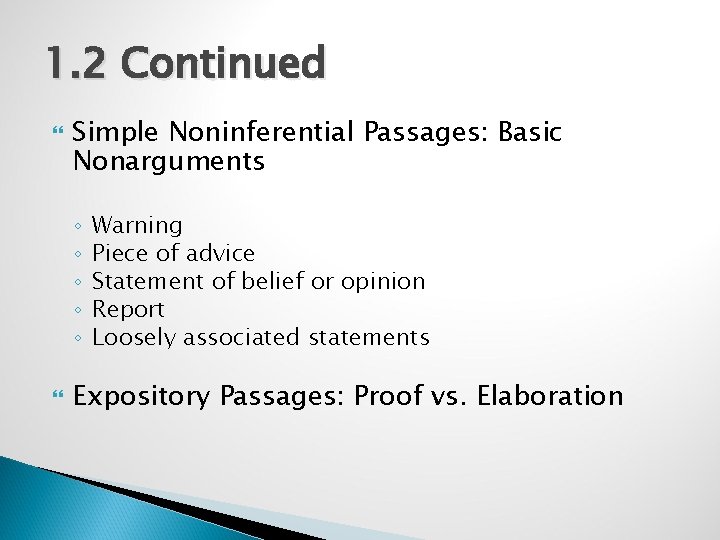 1.2 Continued

Simple Noninferential Passages: Basic Nonarguments

◦ Warning
◦ Piece of advice
◦ Statement of belief or opinion
◦ Report
◦ Loosely associated statements

Expository Passages: Proof vs. Elaboration